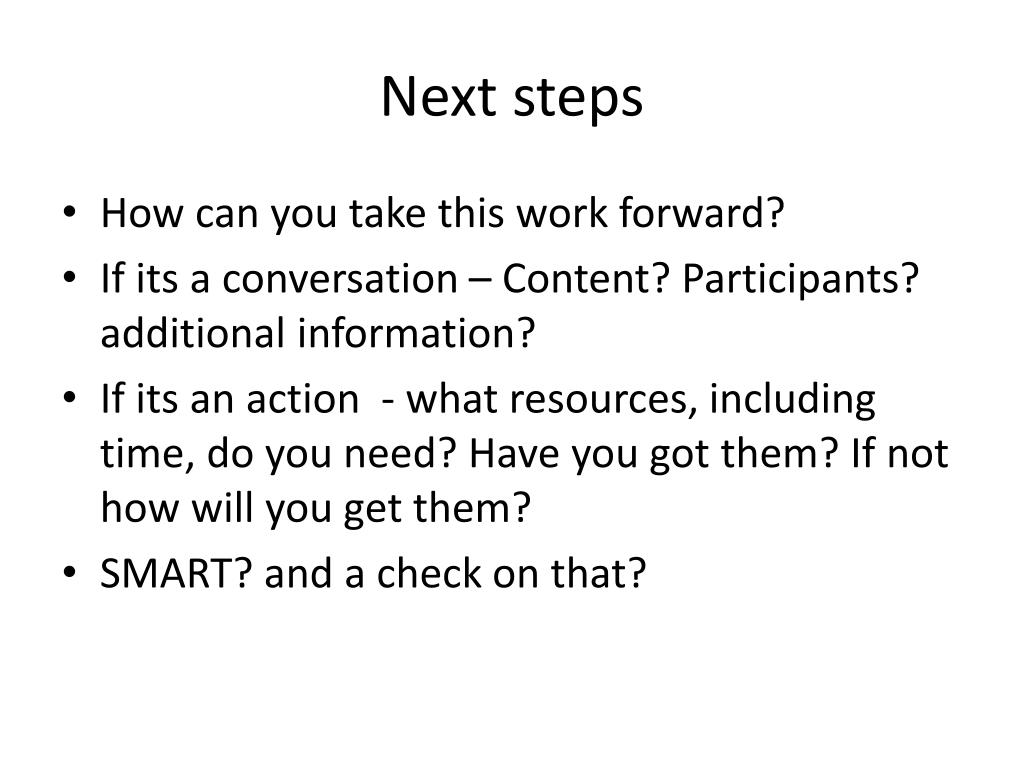 Next steps

• How can you take this work forward?
• If its a conversation – Content? Participants? additional information?
• If its an action - what resources, including time, do you need? Have you got them? If not how will you get them?
• SMART? and a check on that?